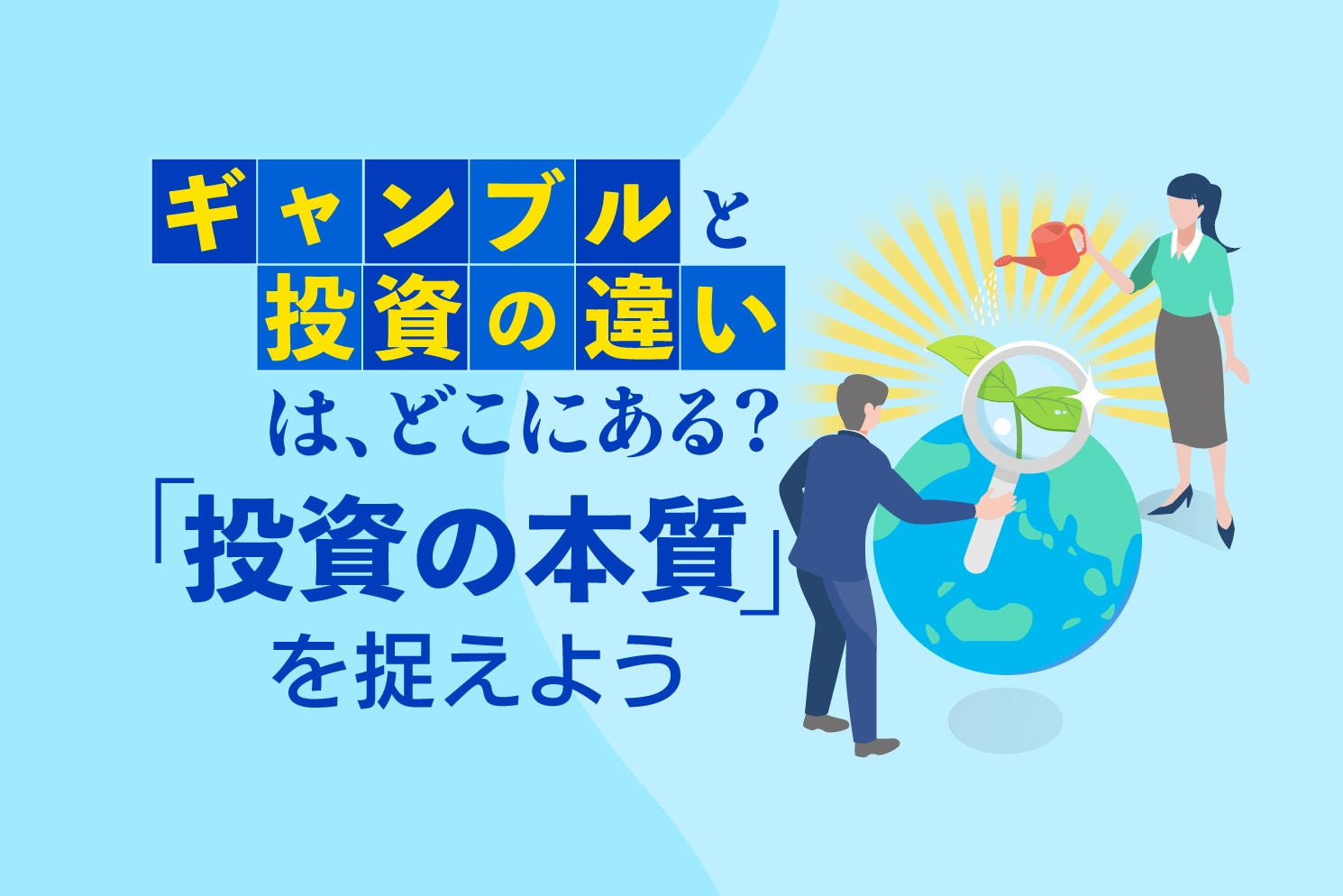 ギャンブルと
投資の違い
は、どこにある？
「投資の本質」
を捉えよう